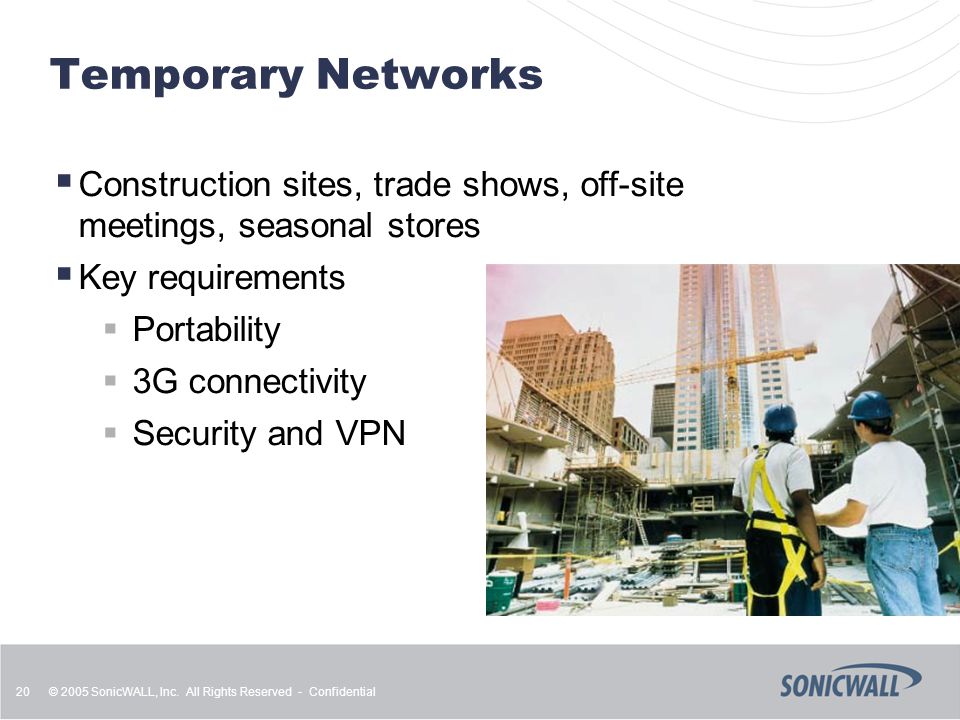 Temporary Networks

▪ Construction sites, trade shows, off-site meetings, seasonal stores

▪ Key requirements

▪ Portability

▪ 3G connectivity

▪ Security and VPN

20 © 2005 SonicWALL, Inc. All Rights Reserved - Confidential

SONICWALL